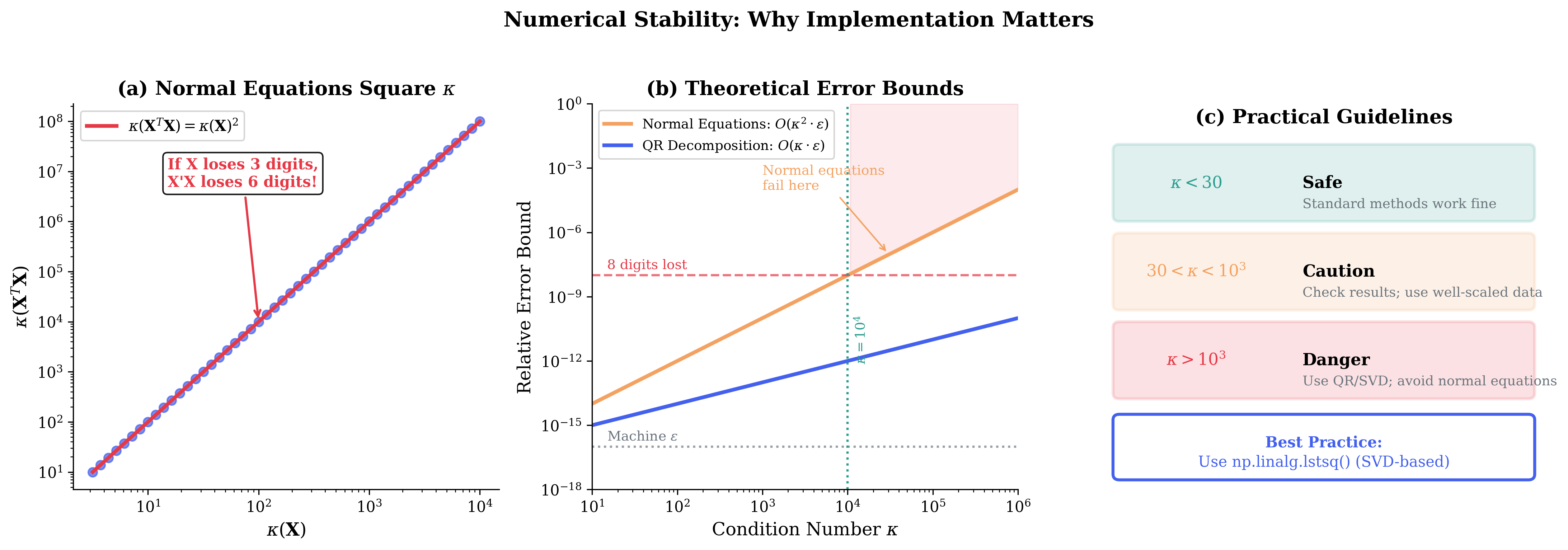 Numerical Stability: Why Implementation Matters

(a) Normal Equations Square $\kappa$

$\kappa(\mathbf{X}^T\mathbf{X}) = \kappa(\mathbf{X})^2$

If X loses 3 digits, X'X loses 6 digits!

$\kappa(\mathbf{X}^T\mathbf{X})$

$10^8$
$10^7$
$10^6$
$10^5$
$10^4$
$10^3$
$10^2$
$10^1$

$10^1$ $10^2$ $10^3$ $10^4$

$\kappa(\mathbf{X})$

(b) Theoretical Error Bounds

Normal Equations: $O(\kappa^2 \cdot \varepsilon)$
QR Decomposition: $O(\kappa \cdot \varepsilon)$

Normal equations fail here

8 digits lost

$\kappa = 10^4$

Machine $\varepsilon$

Relative Error Bound

$10^0$
$10^{-3}$
$10^{-6}$
$10^{-9}$
$10^{-12}$
$10^{-15}$
$10^{-18}$

$10^1$ $10^2$ $10^3$ $10^4$ $10^5$ $10^6$

Condition Number $\kappa$

(c) Practical Guidelines

$\kappa < 30$ Safe
Standard methods work fine

$30 < \kappa < 10^3$ Caution
Check results; use well-scaled data

$\kappa > 10^3$ Danger
Use QR/SVD; avoid normal equations

Best Practice:
Use np.linalg.lstsq() (SVD-based)